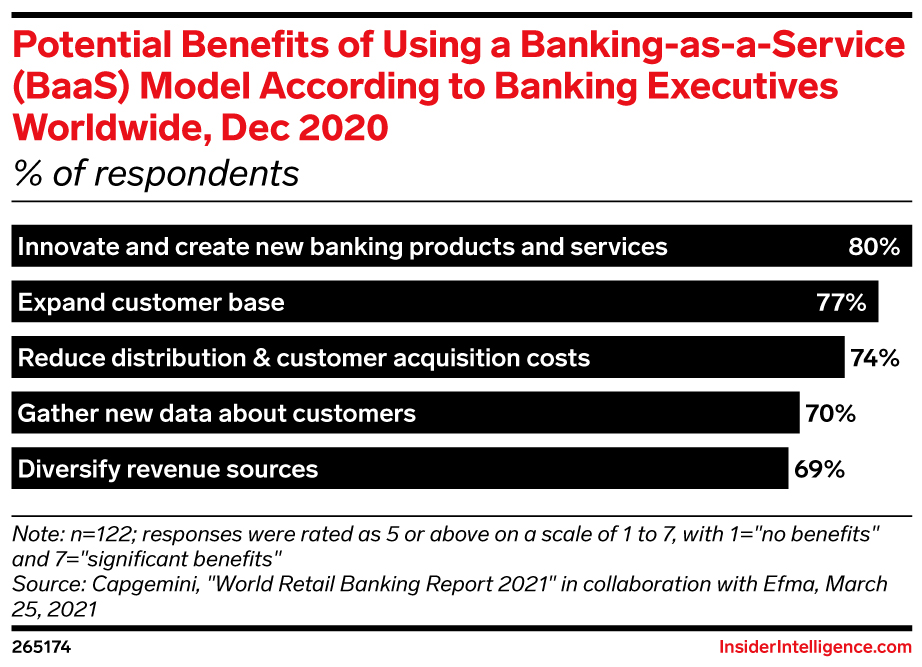 Potential Benefits of Using a Banking-as-a-Service (BaaS) Model According to Banking Executives Worldwide, Dec 2020
% of respondents

Innovate and create new banking products and services 80%
Expand customer base 77%
Reduce distribution & customer acquisition costs 74%
Gather new data about customers 70%
Diversify revenue sources 69%

Note: n=122; responses were rated as 5 or above on a scale of 1 to 7, with 1="no benefits" and 7="significant benefits"
Source: Capgemini, "World Retail Banking Report 2021" in collaboration with Efma, March 25, 2021

265174

InsiderIntelligence.com